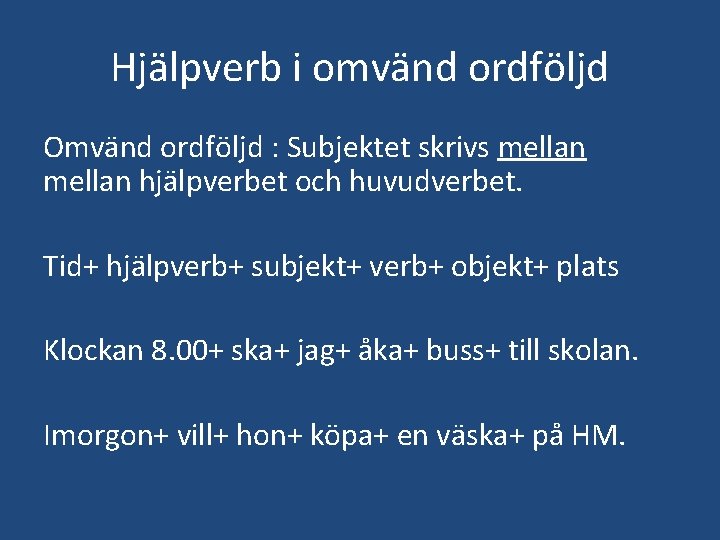 Hjälpverb i omvänd ordföljd

Omvänd ordföljd : Subjektet skrivs mellan mellan hjälpverbet och huvudverbet.

Tid+ hjälpverb+ subjekt+ verb+ objekt+ plats

Klockan 8.00+ ska+ jag+ åka+ buss+ till skolan.

Imorgon+ vill+ hon+ köpa+ en väska+ på HM.